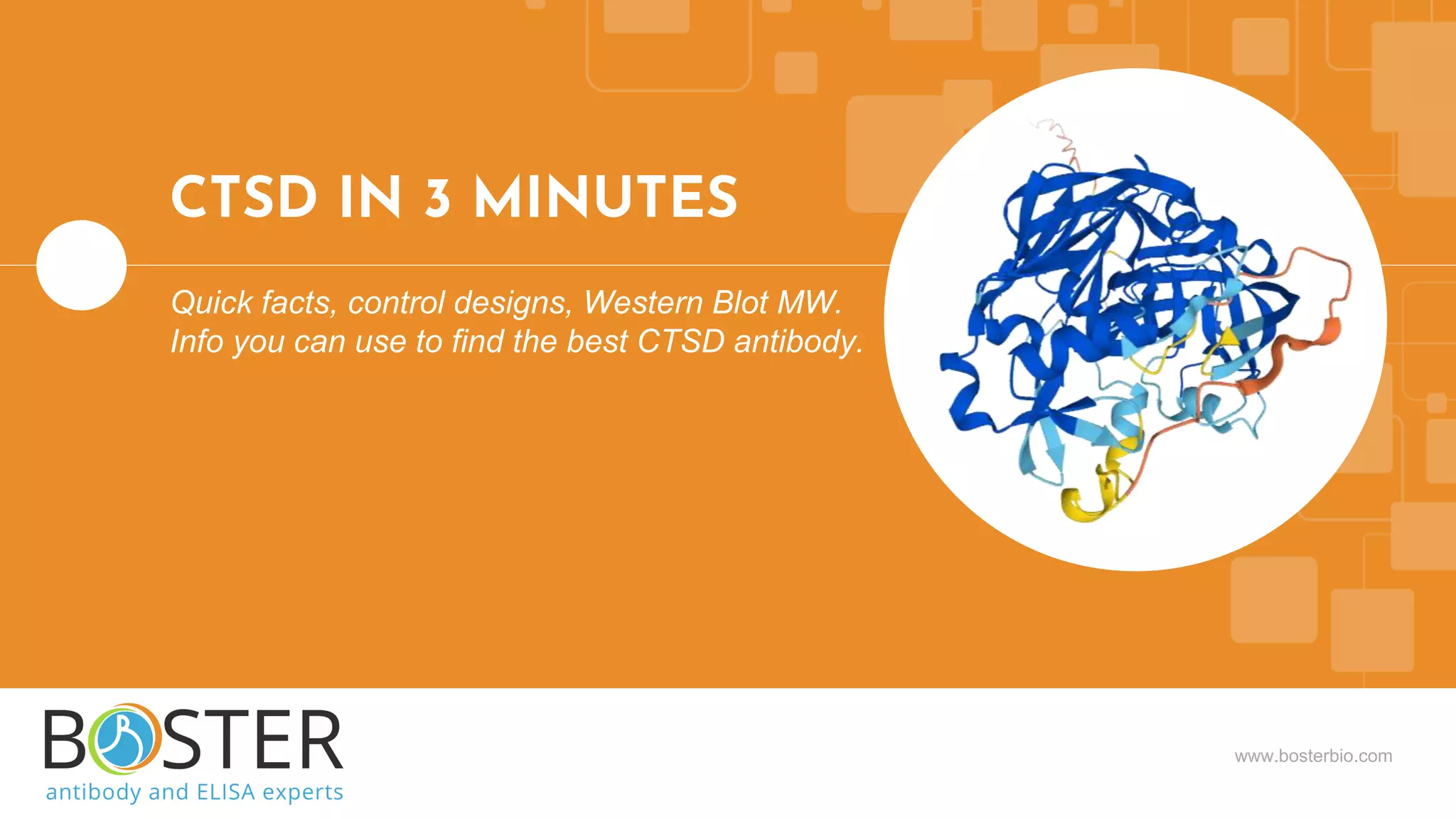 CTSD IN 3 MINUTES

Quick facts, control designs, Western Blot MW. Info you can use to find the best CTSD antibody.

BOSTER
antibody and ELISA experts

www.bosterbio.com